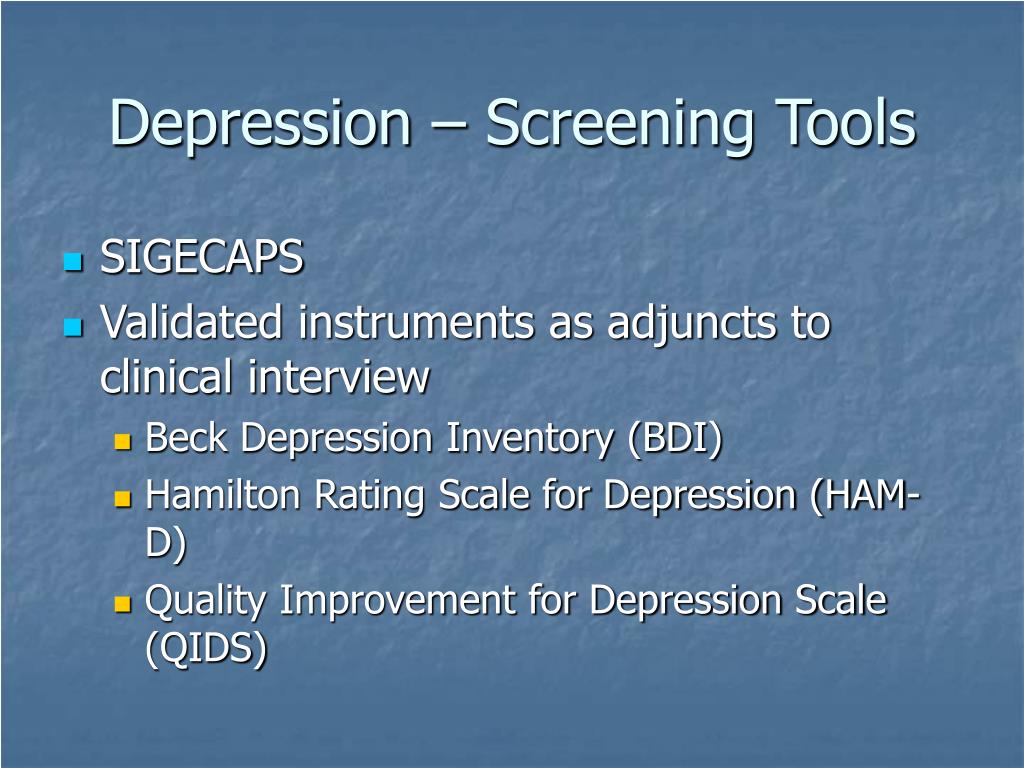 Depression – Screening Tools

SIGECAPS

Validated instruments as adjuncts to clinical interview

Beck Depression Inventory (BDI)

Hamilton Rating Scale for Depression (HAM-D)

Quality Improvement for Depression Scale (QIDS)